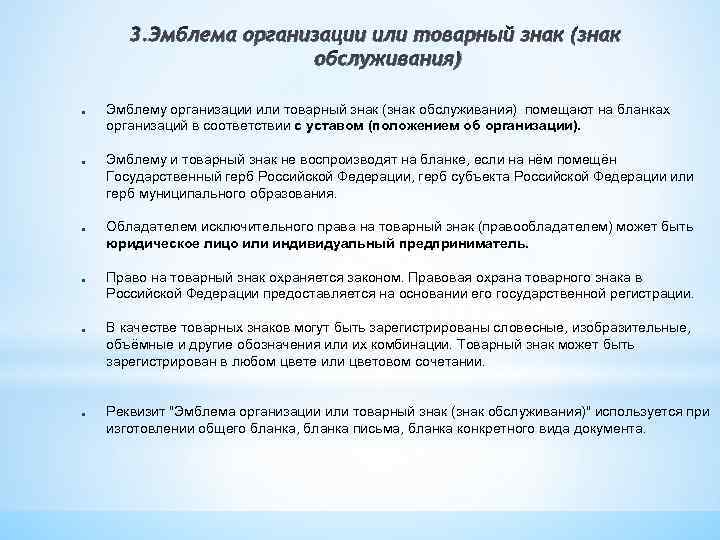 3.Эмблема организации или товарный знак (знак обслуживания)

Эмблему организации или товарный знак (знак обслуживания) помещают на бланках организаций в соответствии с уставом (положением об организации).

Эмблему и товарный знак не воспроизводят на бланке, если на нём помещён Государственный герб Российской Федерации, герб субъекта Российской Федерации или герб муниципального образования.

Обладателем исключительного права на товарный знак (правообладателем) может быть юридическое лицо или индивидуальный предприниматель.

Право на товарный знак охраняется законом. Правовая охрана товарного знака в Российской Федерации предоставляется на основании его государственной регистрации.

В качестве товарных знаков могут быть зарегистрированы словесные, изобразительные, объёмные и другие обозначения или их комбинации. Товарный знак может быть зарегистрирован в любом цвете или цветовом сочетании.

Реквизит "Эмблема организации или товарный знак (знак обслуживания)" используется при изготовлении общего бланка, бланка письма, бланка конкретного вида документа.